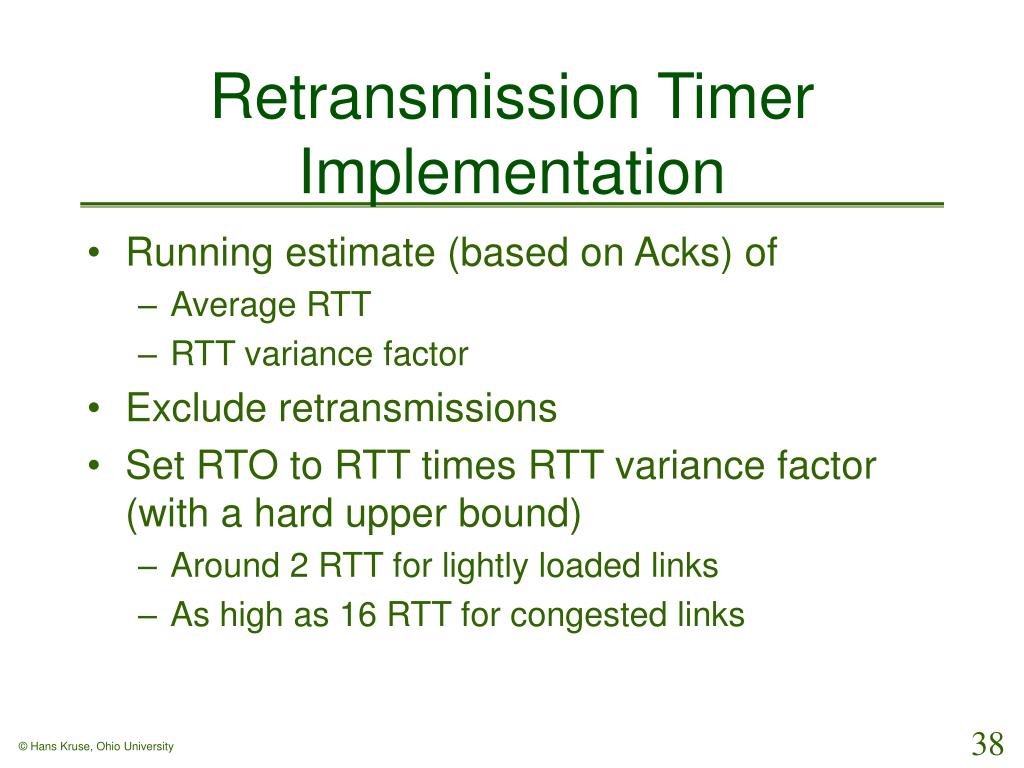 Retransmission Timer Implementation

• Running estimate (based on Acks) of
– Average RTT
– RTT variance factor
• Exclude retransmissions
• Set RTO to RTT times RTT variance factor (with a hard upper bound)
– Around 2 RTT for lightly loaded links
– As high as 16 RTT for congested links

© Hans Kruse, Ohio University

38